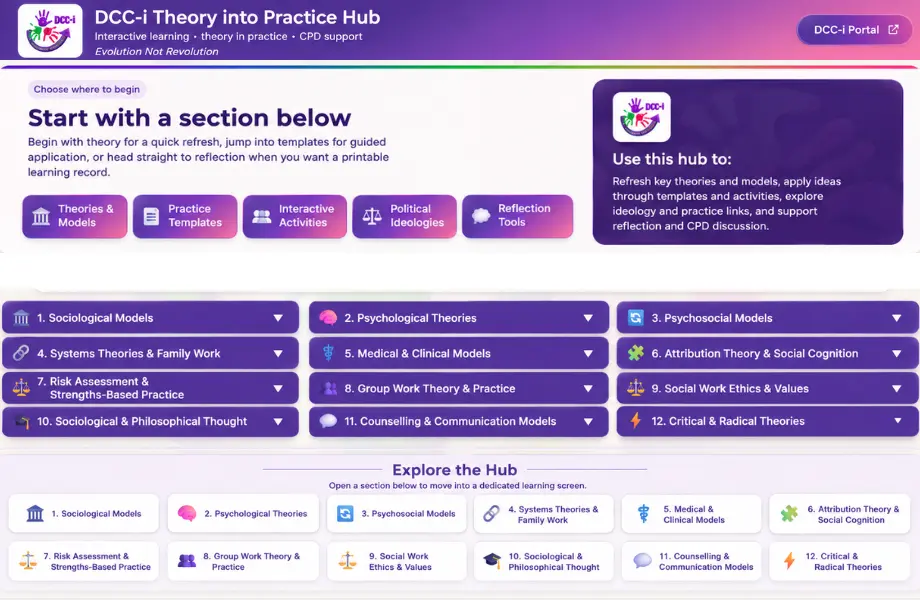 DCC-i

DCC-i Theory into Practice Hub
Interactive learning • theory in practice • CPD support
Evolution Not Revolution

DCC-i Portal

Choose where to begin

Start with a section below
Begin with theory for a quick refresh, jump into templates for guided application, or head straight to reflection when you want a printable learning record.

Theories & Models
Practice Templates
Interactive Activities
Political Ideologies
Reflection Tools

DCC-i

Use this hub to:
Refresh key theories and models, apply ideas through templates and activities, explore ideology and practice links, and support reflection and CPD discussion.

1. Sociological Models
2. Psychological Theories
3. Psychosocial Models
4. Systems Theories & Family Work
5. Medical & Clinical Models
6. Attribution Theory & Social Cognition
7. Risk Assessment & Strengths-Based Practice
8. Group Work Theory & Practice
9. Social Work Ethics & Values
10. Sociological & Philosophical Thought
11. Counselling & Communication Models
12. Critical & Radical Theories

Explore the Hub
Open a section below to move into a dedicated learning screen.

1. Sociological Models
2. Psychological Theories
3. Psychosocial Models
4. Systems Theories & Family Work
5. Medical & Clinical Models
6. Attribution Theory & Social Cognition
7. Risk Assessment & Strengths-Based Practice
8. Group Work Theory & Practice
9. Social Work Ethics & Values
10. Sociological & Philosophical Thought
11. Counselling & Communication Models
12. Critical & Radical Theories